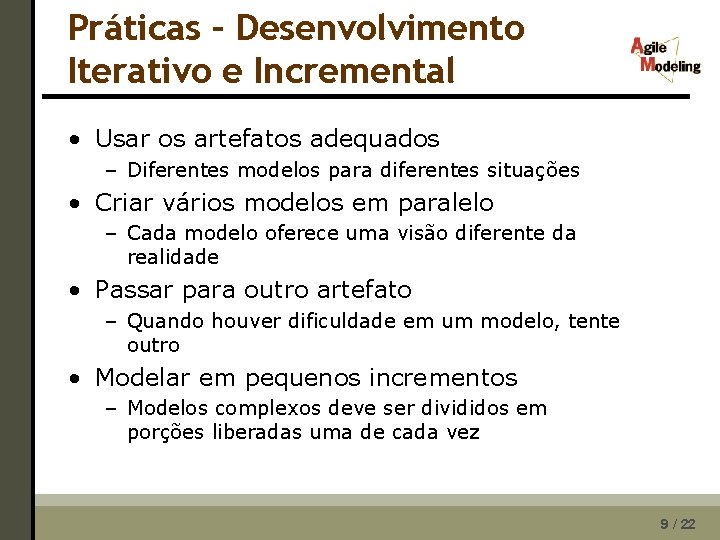 Práticas – Desenvolvimento Iterativo e Incremental

Agile Modeling

• Usar os artefatos adequados
  – Diferentes modelos para diferentes situações
• Criar vários modelos em paralelo
  – Cada modelo oferece uma visão diferente da realidade
• Passar para outro artefato
  – Quando houver dificuldade em um modelo, tente outro
• Modelar em pequenos incrementos
  – Modelos complexos deve ser divididos em porções liberadas uma de cada vez

9 / 22